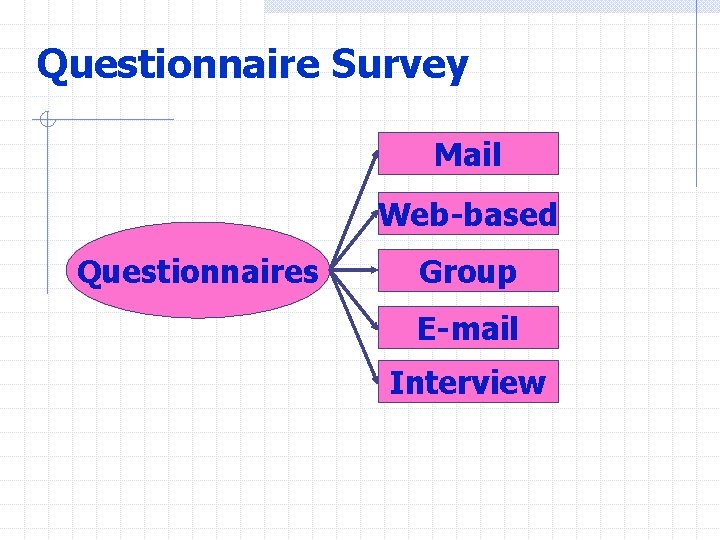 Questionnaire Survey

Questionnaires

Mail

Web-based

Group

E-mail

Interview